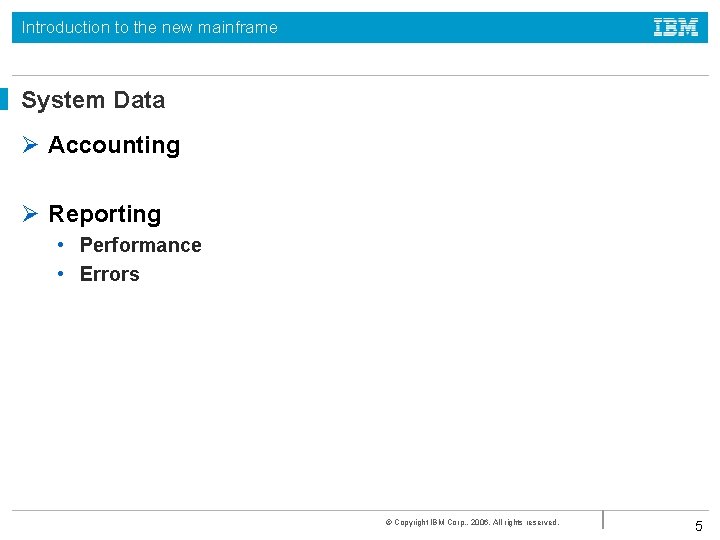 Introduction to the new mainframe

IBM

System Data

➢ Accounting

➢ Reporting
• Performance
• Errors

© Copyright IBM Corp., 2006. All rights reserved.

5